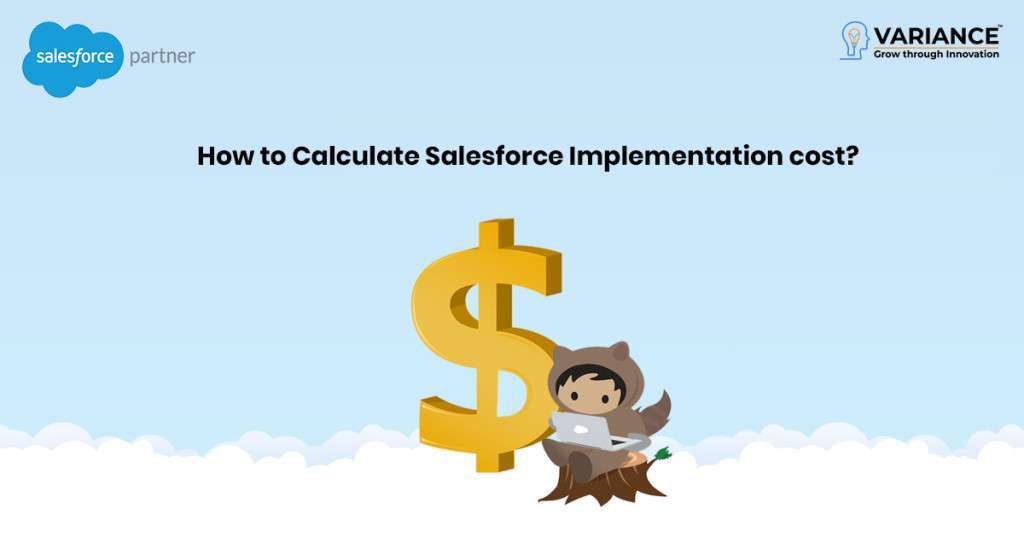 salesforce partner

VARIANCE™
Grow through Innovation

How to Calculate Salesforce Implementation cost?

$